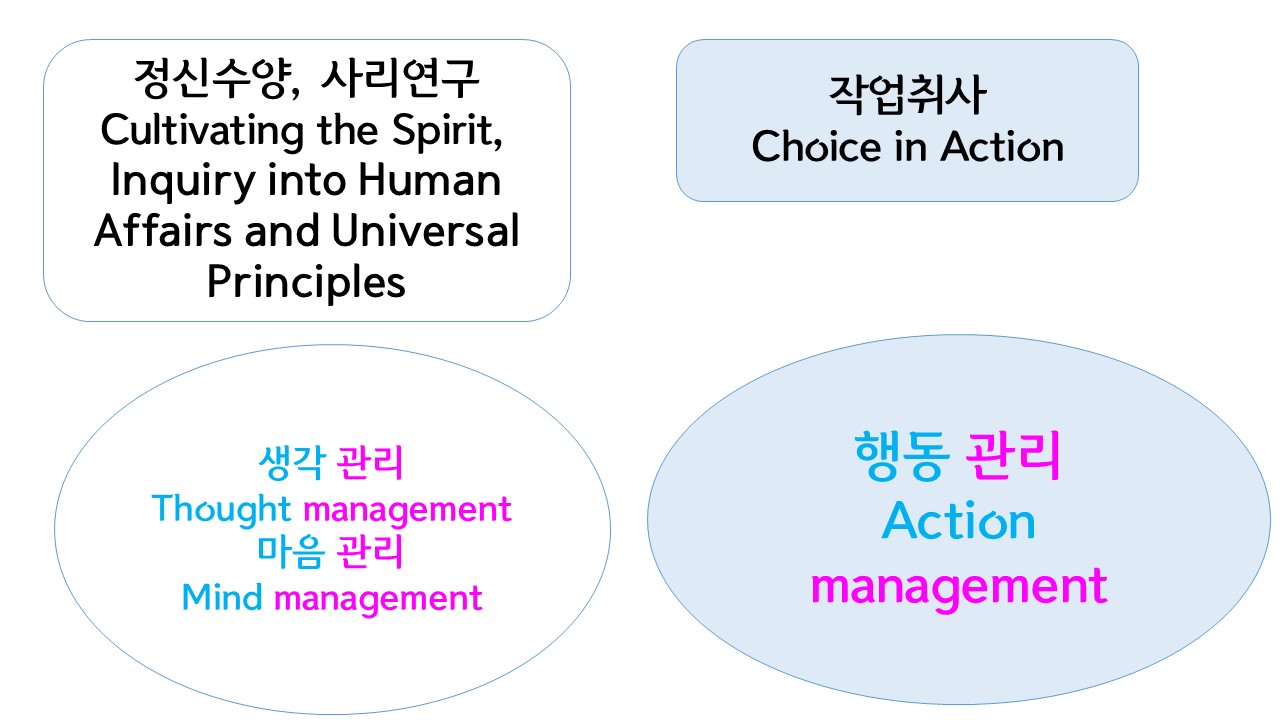 정신수양, 사리연구
Cultivating the Spirit, Inquiry into Human Affairs and Universal Principles

작업취사
Choice in Action

생각 관리
Thought management
마음 관리
Mind management

행동 관리
Action management